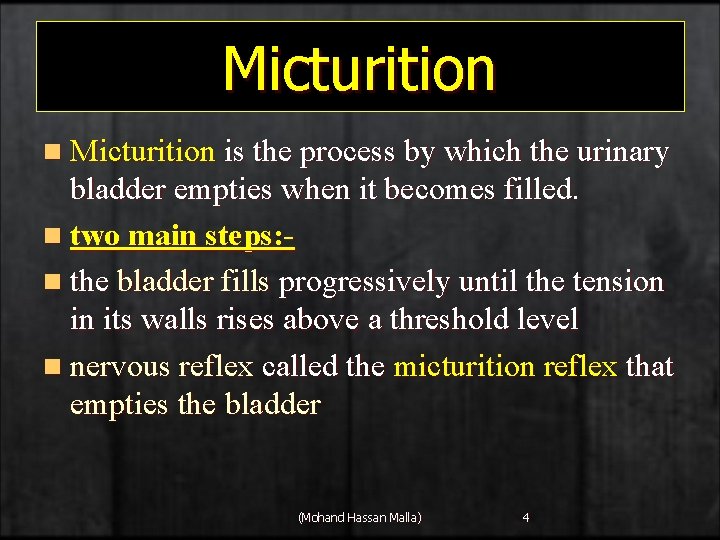 Micturition

Micturition is the process by which the urinary bladder empties when it becomes filled.

two main steps:-

the bladder fills progressively until the tension in its walls rises above a threshold level

nervous reflex called the micturition reflex that empties the bladder

(Mohand Hassan Malla)

4